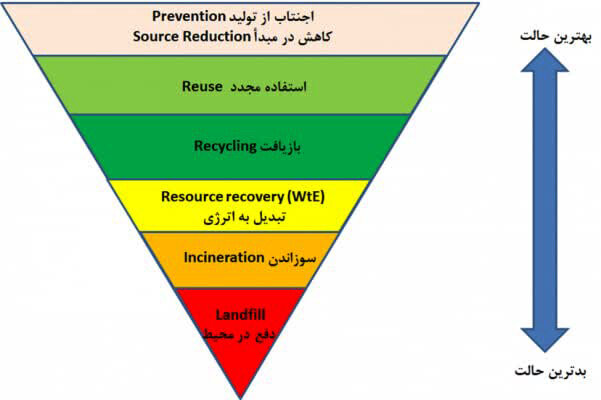 اجتناب از تولید Prevention
کاهش در مبدأ Source Reduction

استفاده مجدد Reuse

بازیافت Recycling

Resource recovery (WtE)
تبدیل به انرژی

سوزاندن Incineration

Landfill
دفع در محیط

بهترین حالت

بدترین حالت